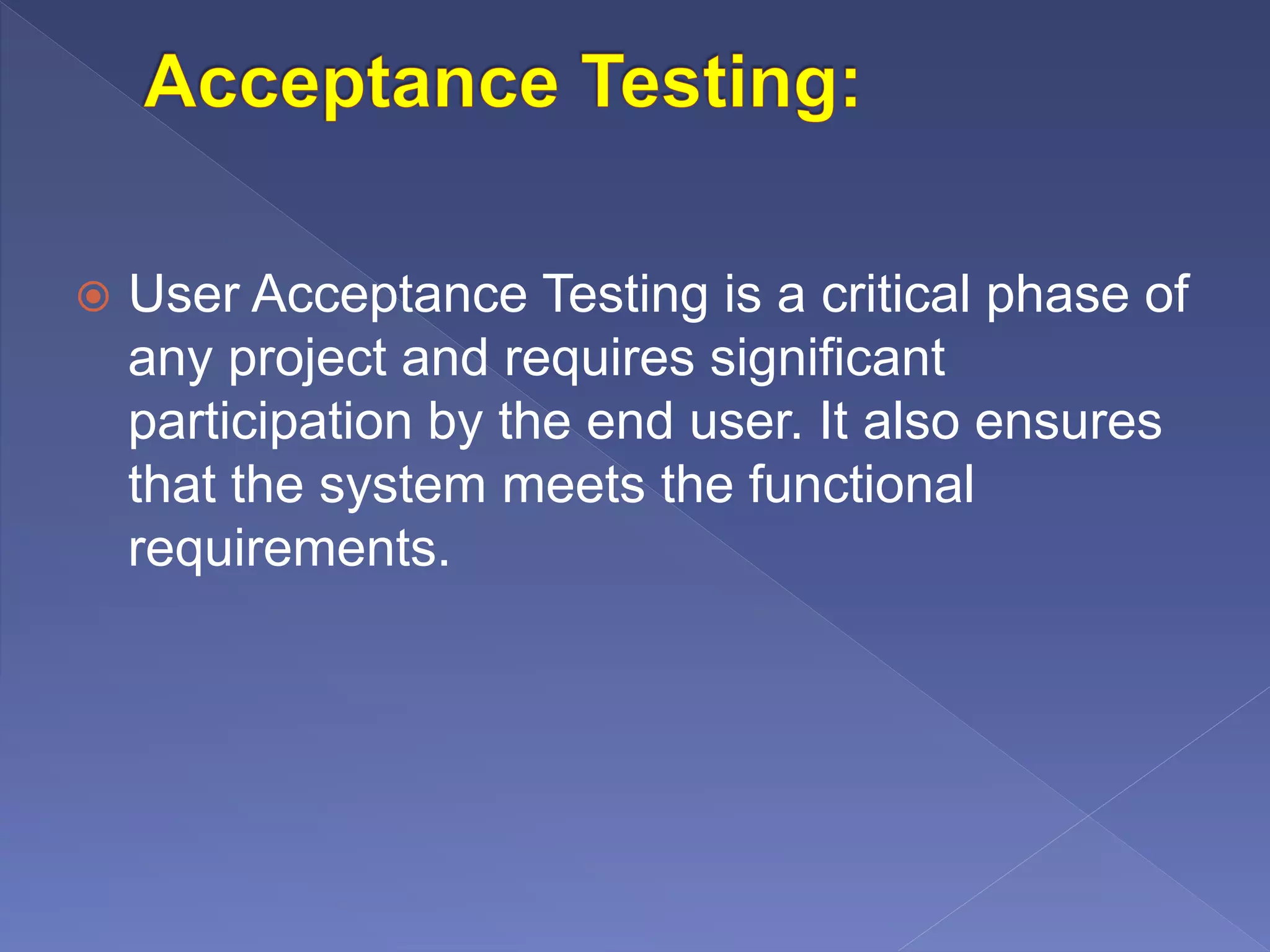 Acceptance Testing:

User Acceptance Testing is a critical phase of any project and requires significant participation by the end user. It also ensures that the system meets the functional requirements.